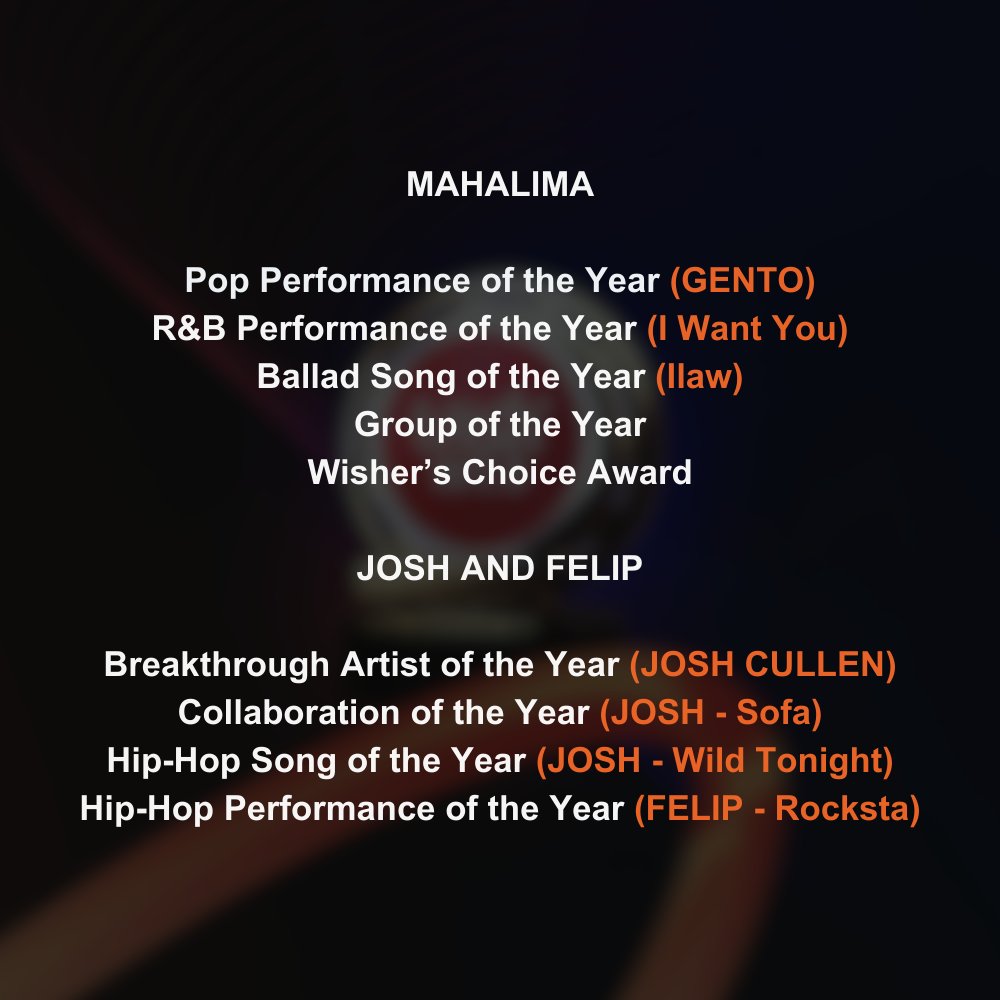 MAHALIMA

Pop Performance of the Year (GENTO)
R&B Performance of the Year (I Want You)
Ballad Song of the Year (Ilaw)
Group of the Year
Wisher's Choice Award

JOSH AND FELIP

Breakthrough Artist of the Year (JOSH CULLEN)
Collaboration of the Year (JOSH - Sofa)
Hip-Hop Song of the Year (JOSH - Wild Tonight)
Hip-Hop Performance of the Year (FELIP - Rocksta)